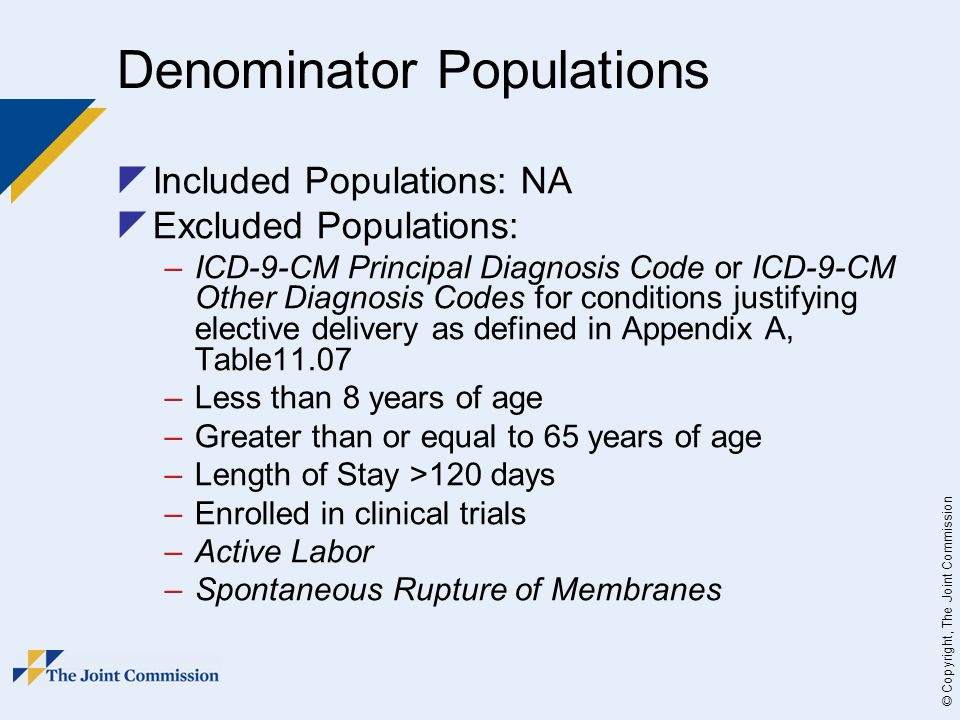 Denominator Populations

Included Populations: NA

Excluded Populations:

– ICD-9-CM Principal Diagnosis Code or ICD-9-CM Other Diagnosis Codes for conditions justifying elective delivery as defined in Appendix A, Table11.07
– Less than 8 years of age
– Greater than or equal to 65 years of age
– Length of Stay >120 days
– Enrolled in clinical trials
– Active Labor
– Spontaneous Rupture of Membranes

The Joint Commission

© Copyright, The Joint Commission